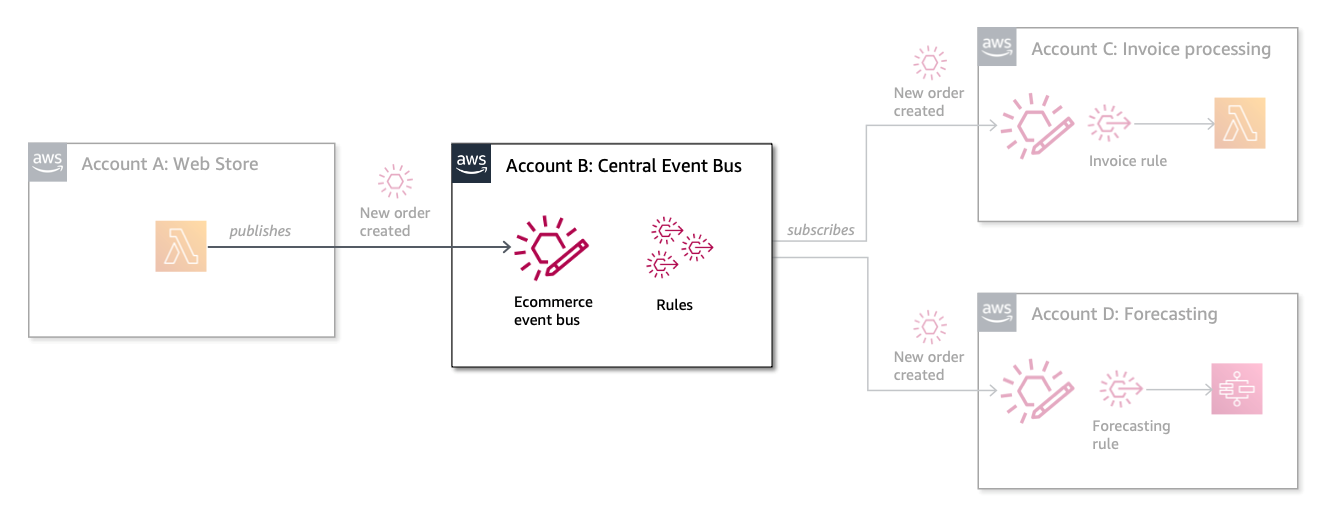 aws Account A: Web Store

publishes

New order created

aws Account B: Central Event Bus

Ecommerce event bus

Rules

subscribes

New order created

aws Account C: Invoice processing

Invoice rule

New order created

aws Account D: Forecasting

Forecasting rule